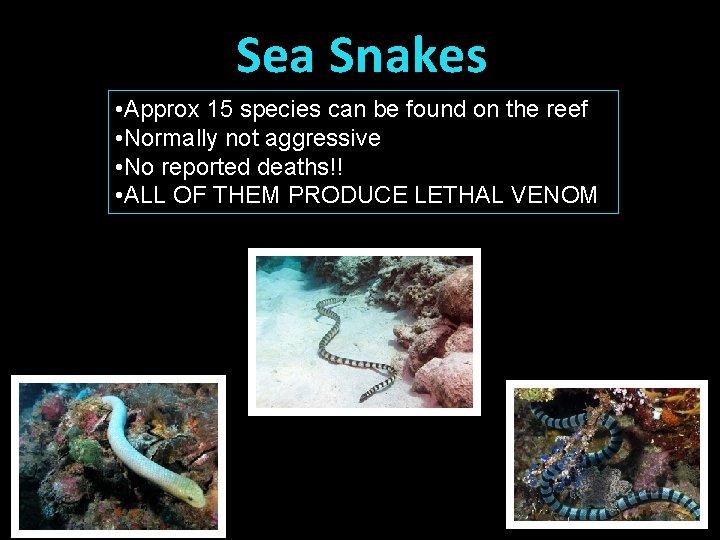 Sea Snakes

•Approx 15 species can be found on the reef
•Normally not aggressive
•No reported deaths!!
•ALL OF THEM PRODUCE LETHAL VENOM